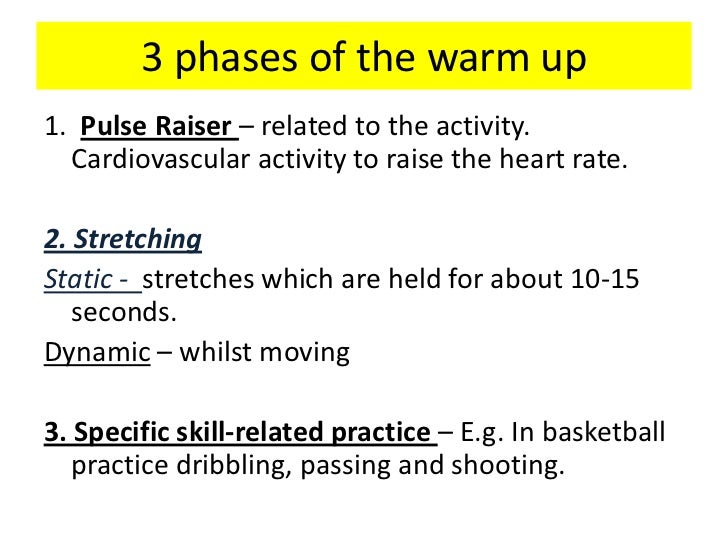 3 phases of the warm up

1. Pulse Raiser – related to the activity. Cardiovascular activity to raise the heart rate.

2. Stretching

Static - stretches which are held for about 10-15 seconds.

Dynamic – whilst moving

3. Specific skill-related practice – E.g. In basketball practice dribbling, passing and shooting.